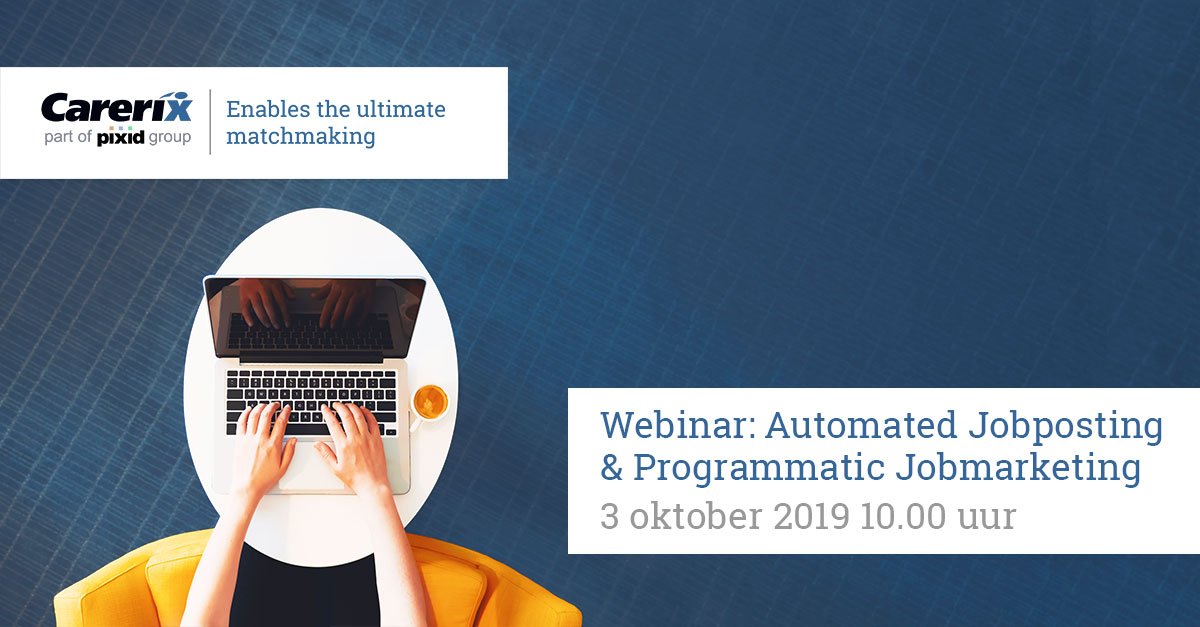 Carerix
part of pixid group

Enables the ultimate matchmaking

Webinar: Automated Jobposting & Programmatic Jobmarketing
3 oktober 2019 10.00 uur